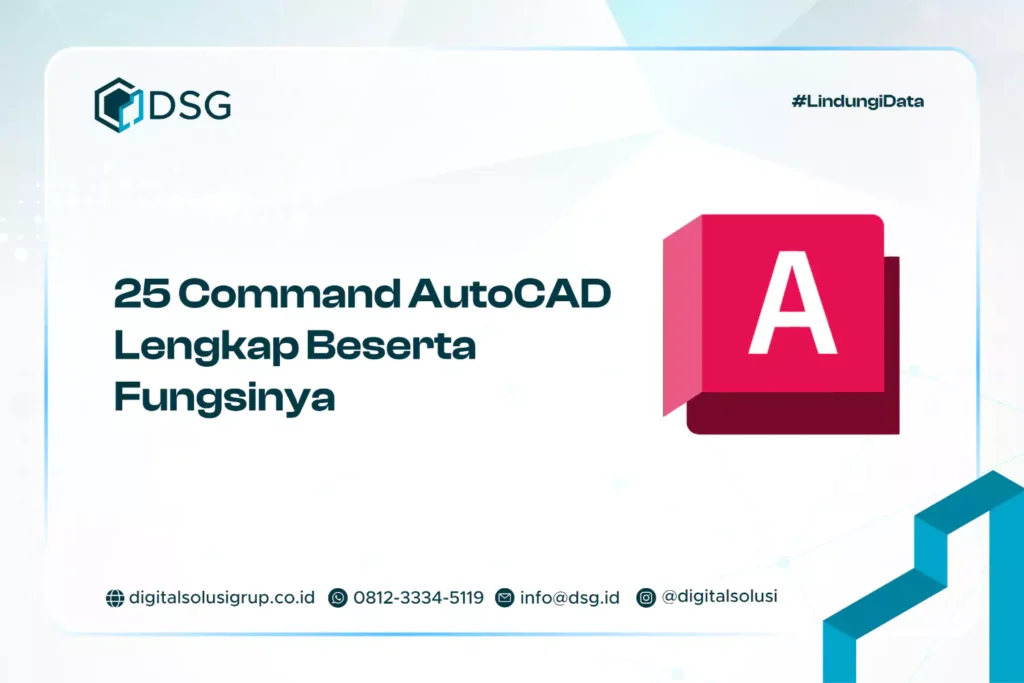 DSG

#LindungiData

25 Command AutoCAD Lengkap Beserta Fungsinya

A

digitalsolusigrup.co.id 0812-3334-5119 info@dsg.id @digitalsolusi